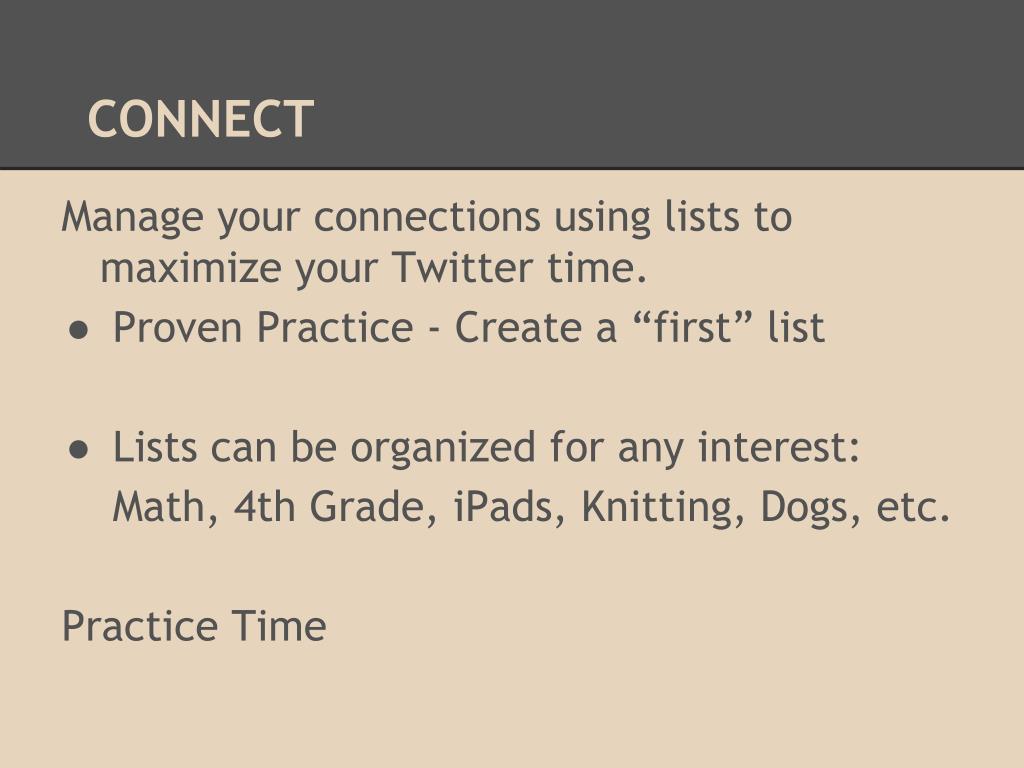 CONNECT

Manage your connections using lists to maximize your Twitter time.

● Proven Practice - Create a “first” list

● Lists can be organized for any interest: Math, 4th Grade, iPads, Knitting, Dogs, etc.

Practice Time